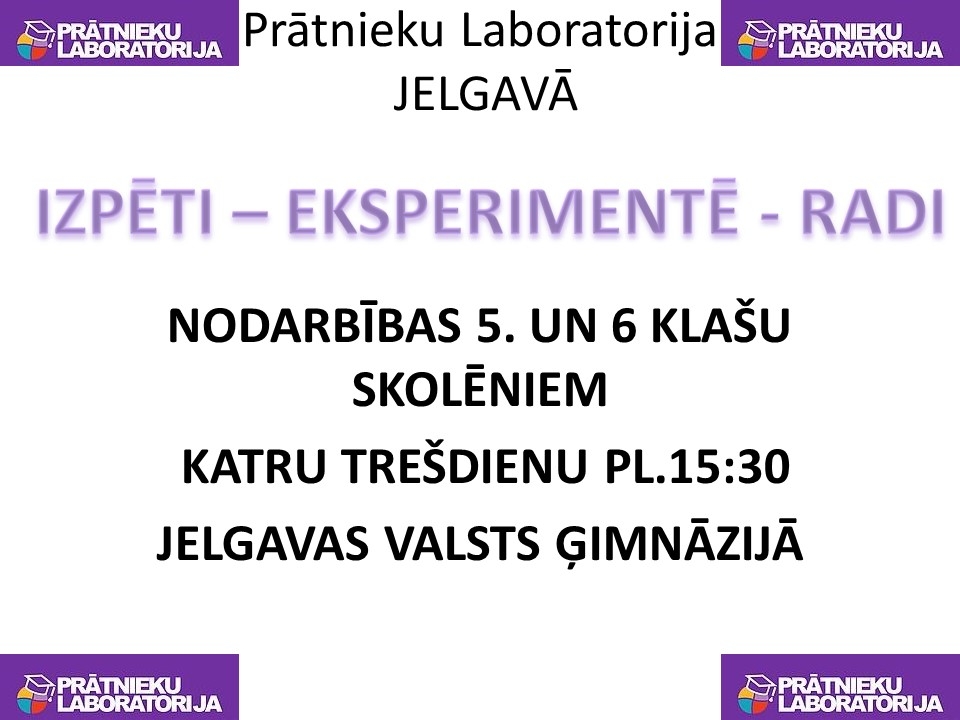 PRĀTNIEKU LABORATORIJA

Prātnieku Laboratorija JELGAVĀ

PRĀTNIEKU LABORATORIJA

IZPĒTI – EKSPERIMENTĒ - RADI

NODARBĪBAS 5. UN 6 KLAŠU SKOLĒNIEM

KATRU TREŠDIENU PL.15:30

JELGAVAS VALSTS ĢIMNĀZIJĀ

PRĀTNIEKU LABORATORIJA

PRĀTNIEKU LABORATORIJA